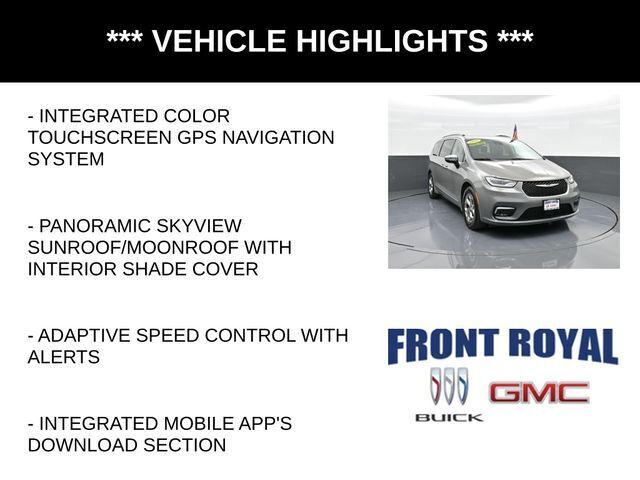 *** VEHICLE HIGHLIGHTS ***

- INTEGRATED COLOR TOUCHSCREEN GPS NAVIGATION SYSTEM

- PANORAMIC SKYVIEW SUNROOF/MOONROOF WITH INTERIOR SHADE COVER

- ADAPTIVE SPEED CONTROL WITH ALERTS

- INTEGRATED MOBILE APP'S DOWNLOAD SECTION

FRONT ROYAL

BUICK

GMC